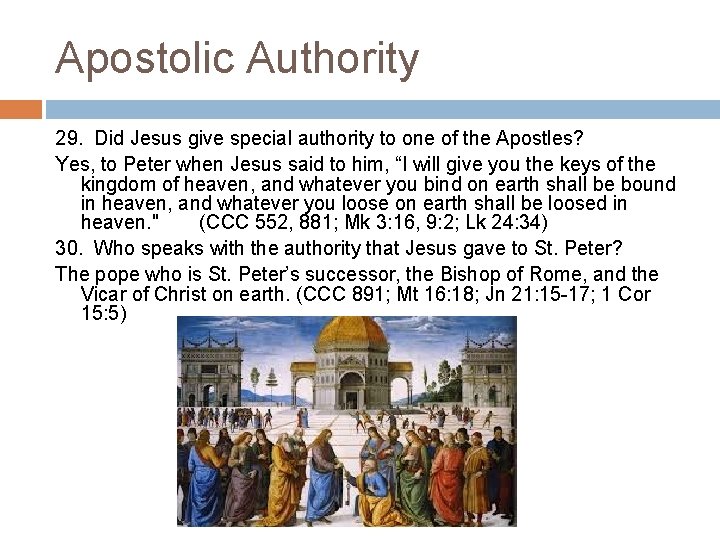 Apostolic Authority

29. Did Jesus give special authority to one of the Apostles?

Yes, to Peter when Jesus said to him, “I will give you the keys of the kingdom of heaven, and whatever you bind on earth shall be bound in heaven, and whatever you loose on earth shall be loosed in heaven." (CCC 552, 881; Mk 3:16, 9:2; Lk 24:34)

30. Who speaks with the authority that Jesus gave to St. Peter?

The pope who is St. Peter’s successor, the Bishop of Rome, and the Vicar of Christ on earth. (CCC 891; Mt 16:18; Jn 21:15-17; 1 Cor 15:5)